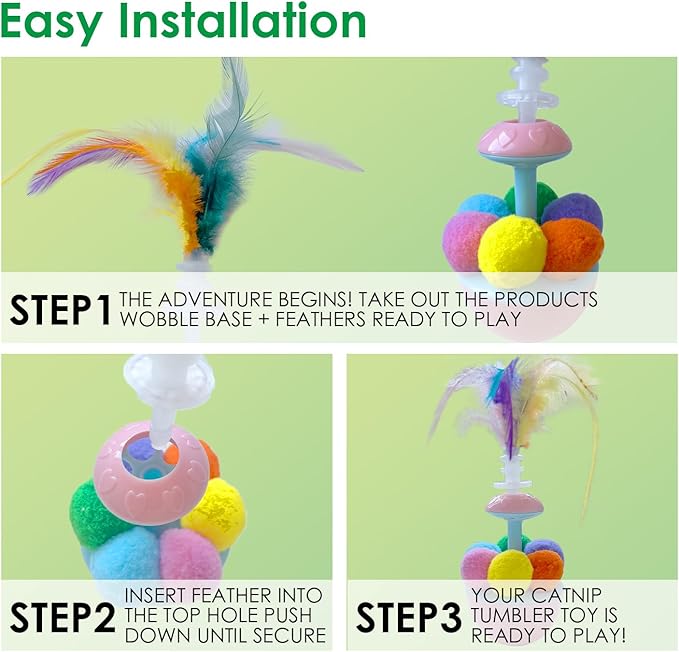 Easy Installation

STEP1 THE ADVENTURE BEGINS! TAKE OUT THE PRODUCTS WOBBLE BASE + FEATHERS READY TO PLAY

STEP2 INSERT FEATHER INTO THE TOP HOLE PUSH DOWN UNTIL SECURE

STEP3 YOUR CATNIP TUMBLER TOY IS READY TO PLAY!